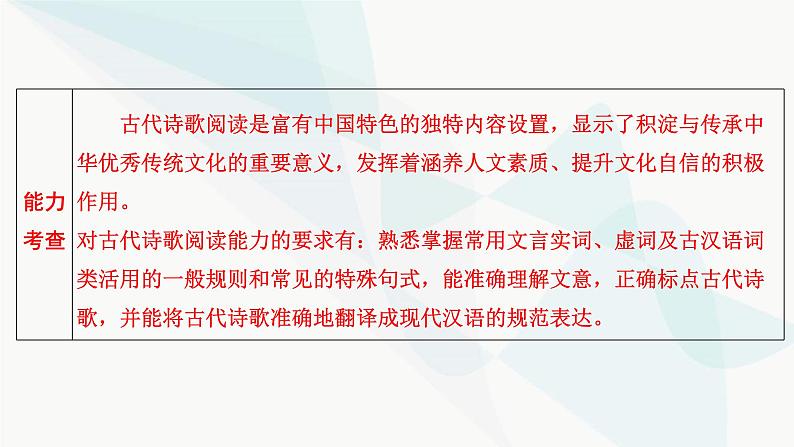 | 能力考查 | 古代诗歌阅读是富有中国特色的独特内容设置，显示了积淀与传承中华优秀传统文化的重要意义，发挥着涵养人文素质、提升文化自信的积极作用。<br>对古代诗歌阅读能力的要求有：熟悉掌握常用文言实词、虚词及古汉语词类活用的一般规则和常见的特殊句式，能准确理解文意，正确标点古代诗歌，并能将古代诗歌准确地翻译成现代汉语的规范表达。 |
|---|---|